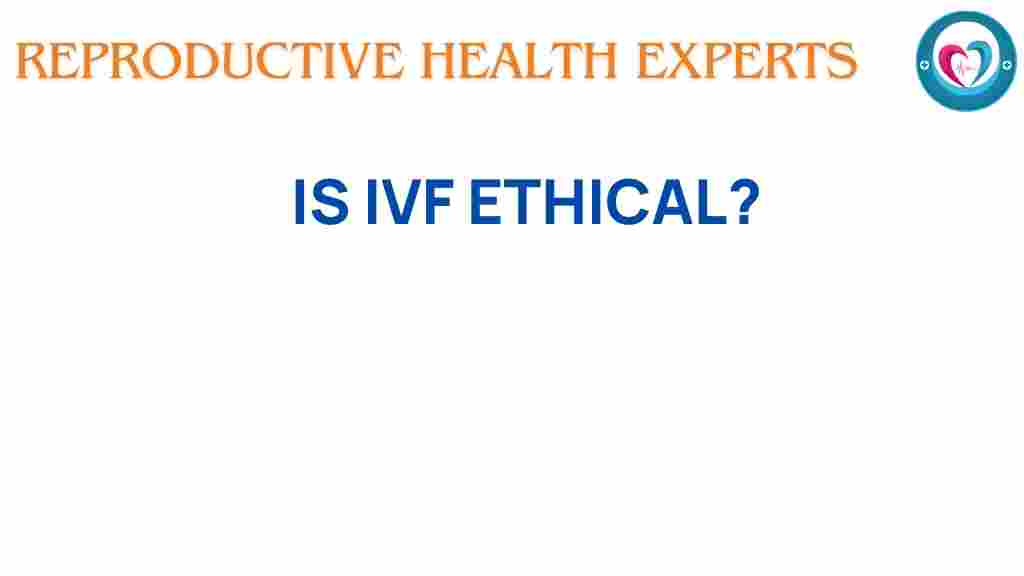 REPRODUCTIVE HEALTH EXPERTS

IS IVF ETHICAL?